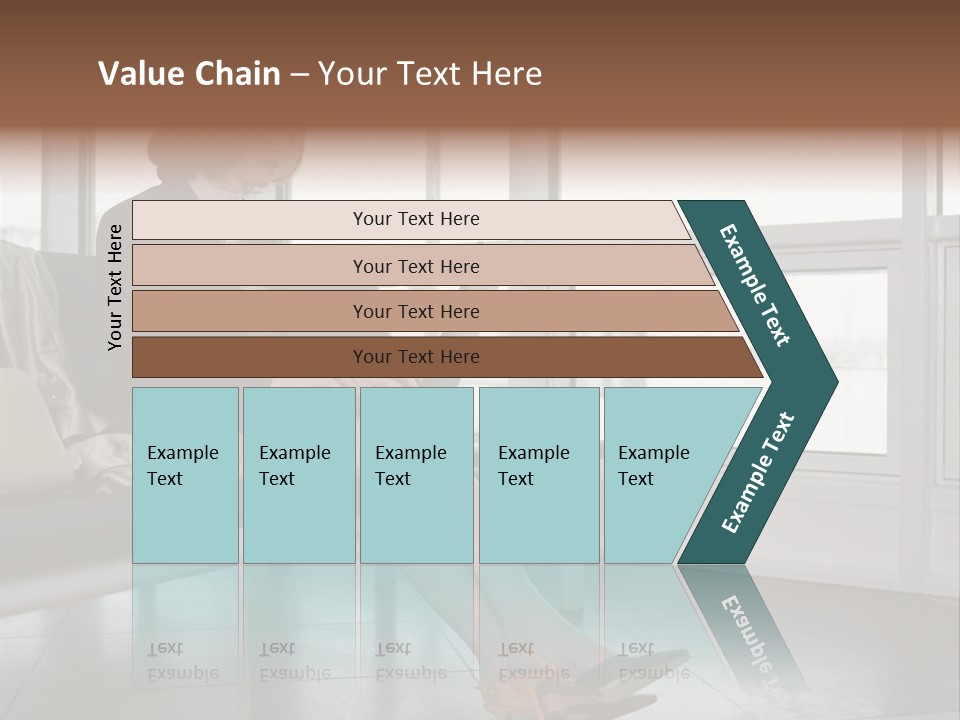 Value Chain – Your Text Here

Your Text Here

Your Text Here

Your Text Here

Your Text Here

Your Text Here

Example Text

Example Text

Example Text

Example Text

Example Text

Example Text

Example Text